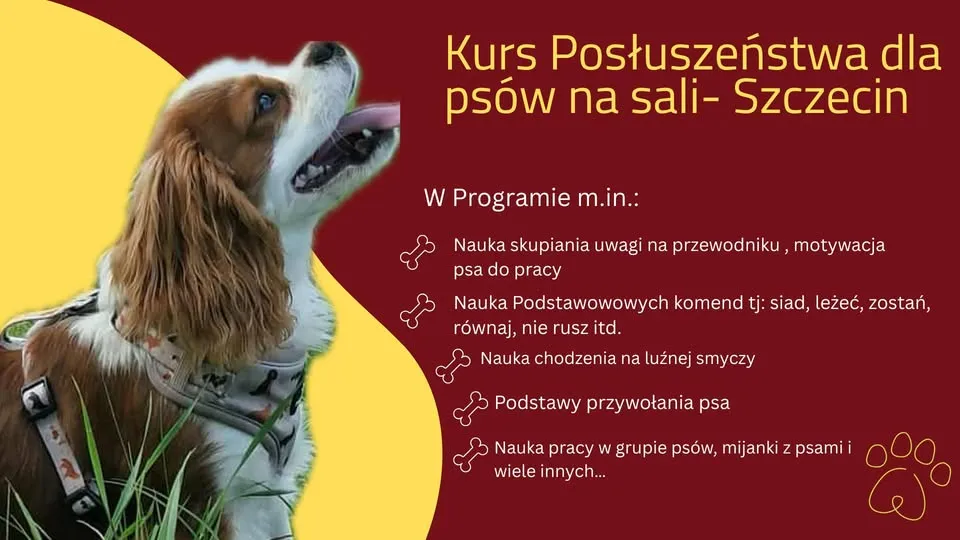 Kurs Posłuszeństwa dla psów na sali- Szczecin

W Programie m.in.:

Nauka skupiania uwagi na przewodniku , motywacja psa do pracy

Nauka Podstawowowych komend tj: siad, leżeć, zostań, równaj, nie rusz itd.

Nauka chodzenia na luźnej smyczy

Podstawy przywołania psa

Nauka pracy w grupie psów, mijanki z psami i wiele innych...